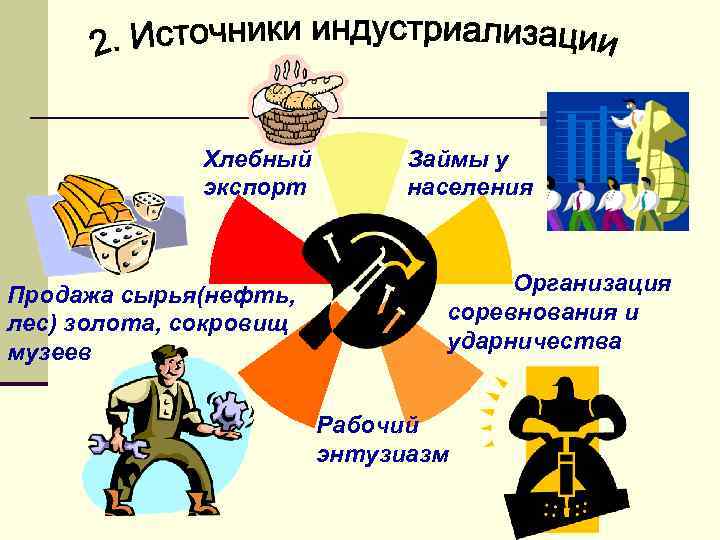 2. Источники индустриализации

Хлебный экспорт

Займы у населения

Продажа сырья(нефть, лес) золота, сокровищ музеев

Организация соревнования и ударничества

Рабочий энтузиазм